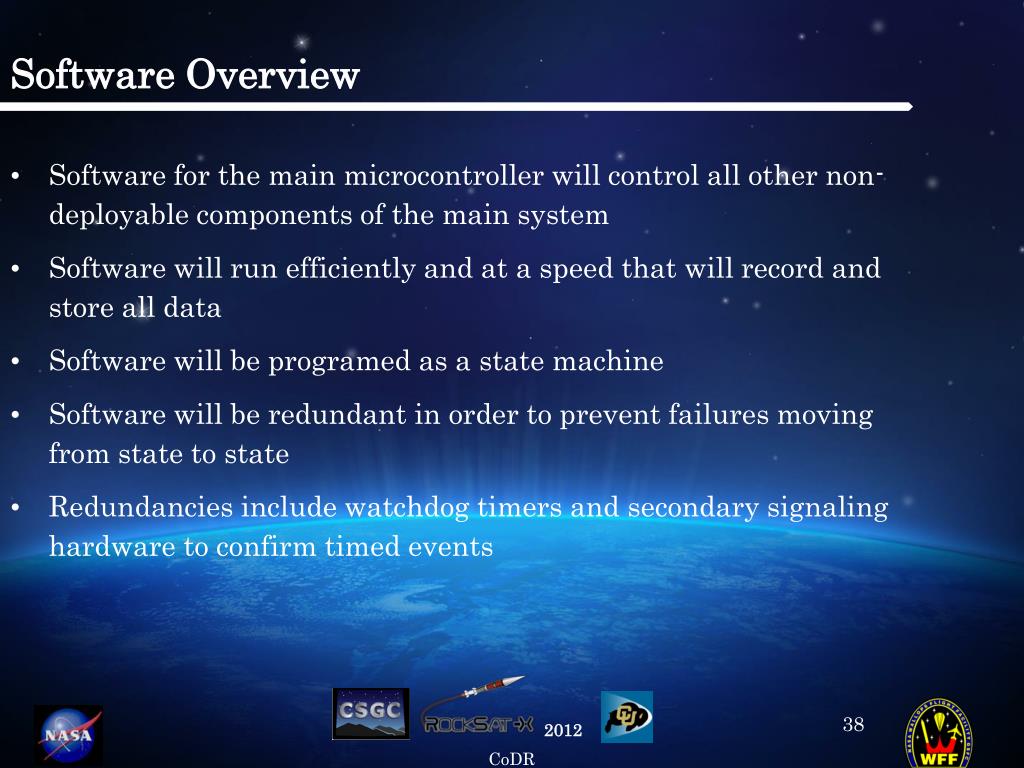 Software Overview

• Software for the main microcontroller will control all other non-deployable components of the main system

• Software will run efficiently and at a speed that will record and store all data

• Software will be programed as a state machine

• Software will be redundant in order to prevent failures moving from state to state

• Redundancies include watchdog timers and secondary signaling hardware to confirm timed events

NASA

CSGC

ROCKSAT-X 2012

CoDR

38

WFF